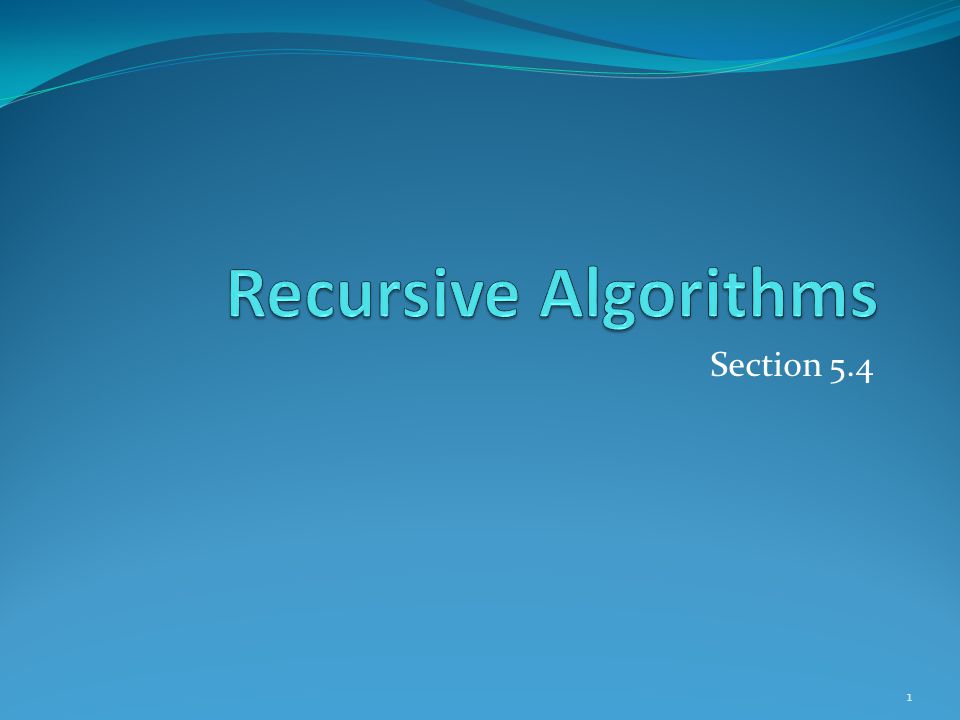 Recursive Algorithms

Section 5.4

1